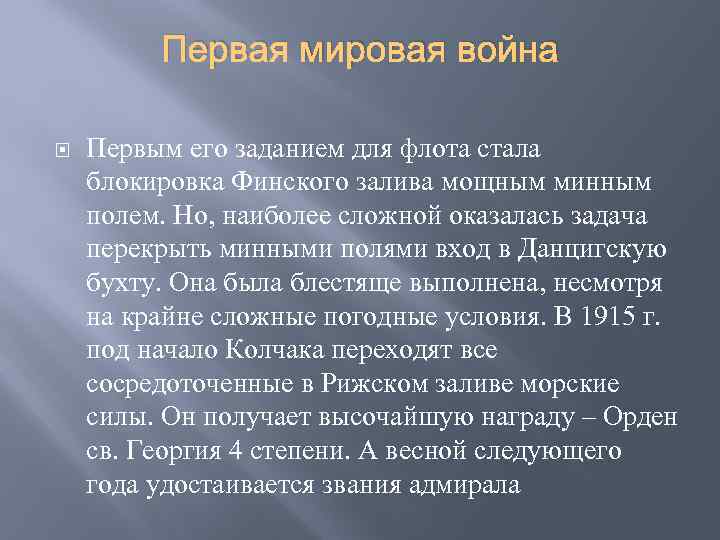 Первая мировая война

Первым его заданием для флота стала блокировка Финского залива мощным минным полем. Но, наиболее сложной оказалась задача перекрыть минными полями вход в Данцигскую бухту. Она была блестяще выполнена, несмотря на крайне сложные погодные условия. В 1915 г. под начало Колчака переходят все сосредоточенные в Рижском заливе морские силы. Он получает высочайшую награду – Орден св. Георгия 4 степени. А весной следующего года удостаивается звания адмирала